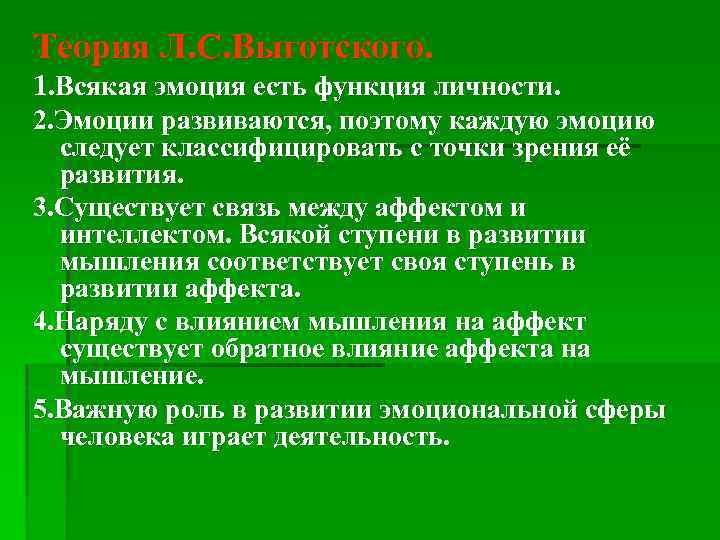 Теория Л.С.Выготского.

1.Всякая эмоция есть функция личности.

2.Эмоции развиваются, поэтому каждую эмоцию следует классифицировать с точки зрения её развития.

3.Существует связь между аффектом и интеллектом. Всякой ступени в развитии мышления соответствует своя ступень в развитии аффекта.

4.Наряду с влиянием мышления на аффект существует обратное влияние аффекта на мышление.

5.Важную роль в развитии эмоциональной сферы человека играет деятельность.